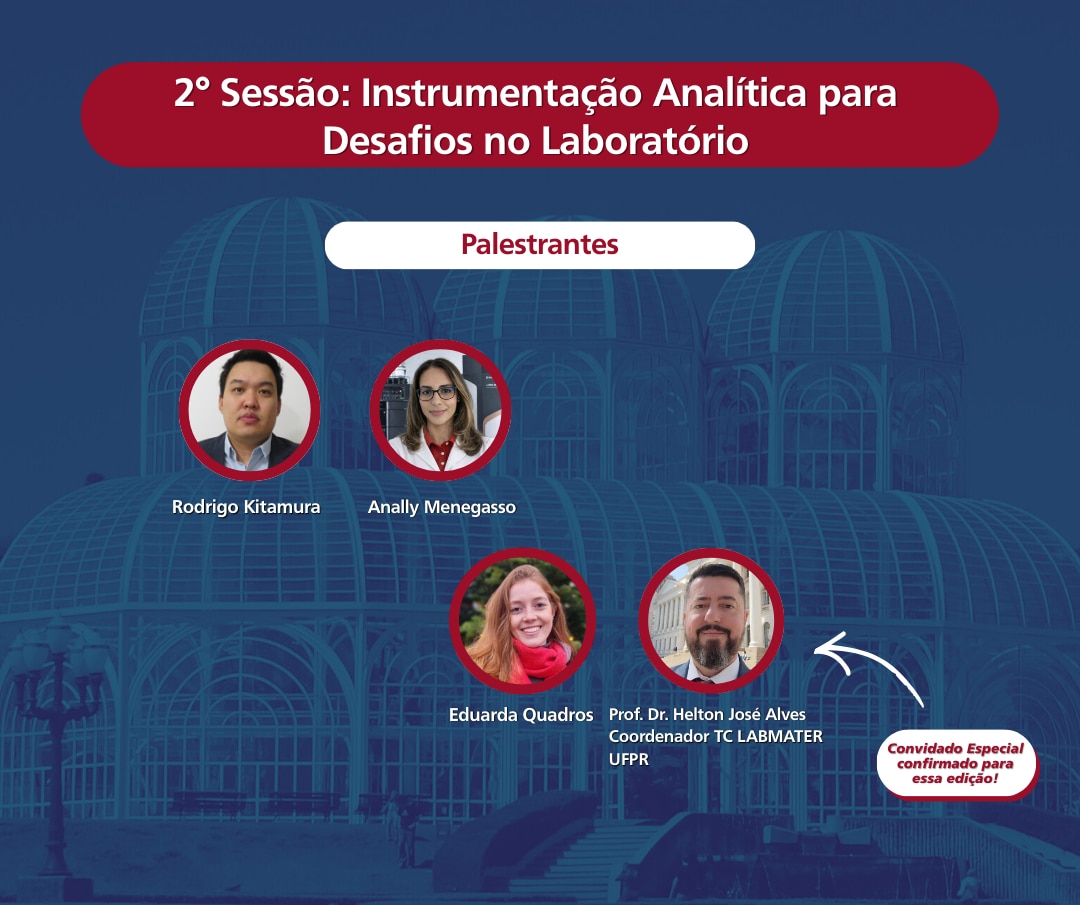 2° Sessão: Instrumentação Analítica para Desafios no Laboratório

Palestrantes

Rodrigo Kitamura

Anally Menegasso

Eduarda Quadros

Prof. Dr. Helton José Alves
Coordenador TC LABMATER
UFPR

Convidado Especial confirmado para essa edição!